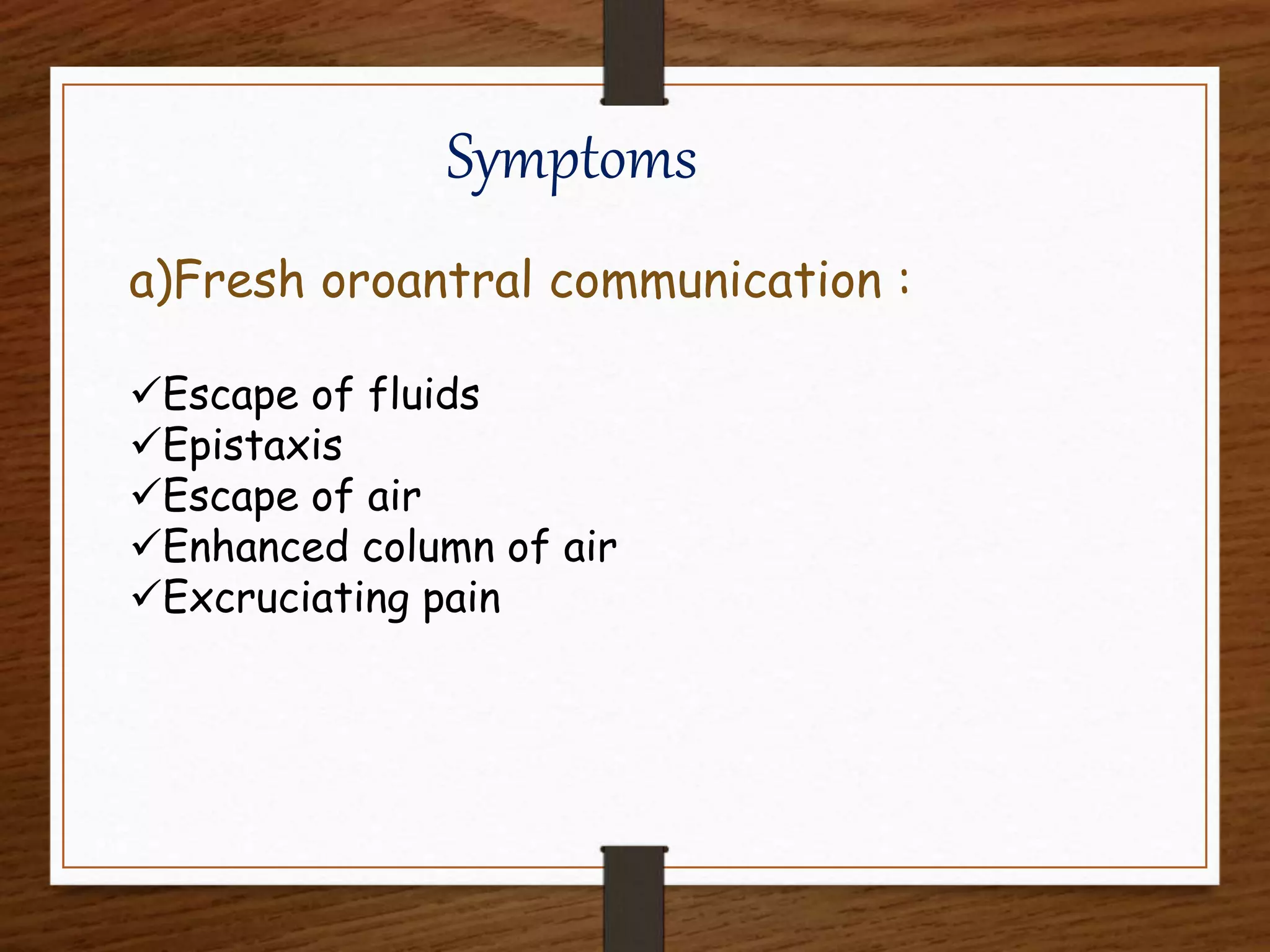 Symptoms

a)Fresh oroantral communication :

✓Escape of fluids
✓Epistaxis
✓Escape of air
✓Enhanced column of air
✓Excruciating pain